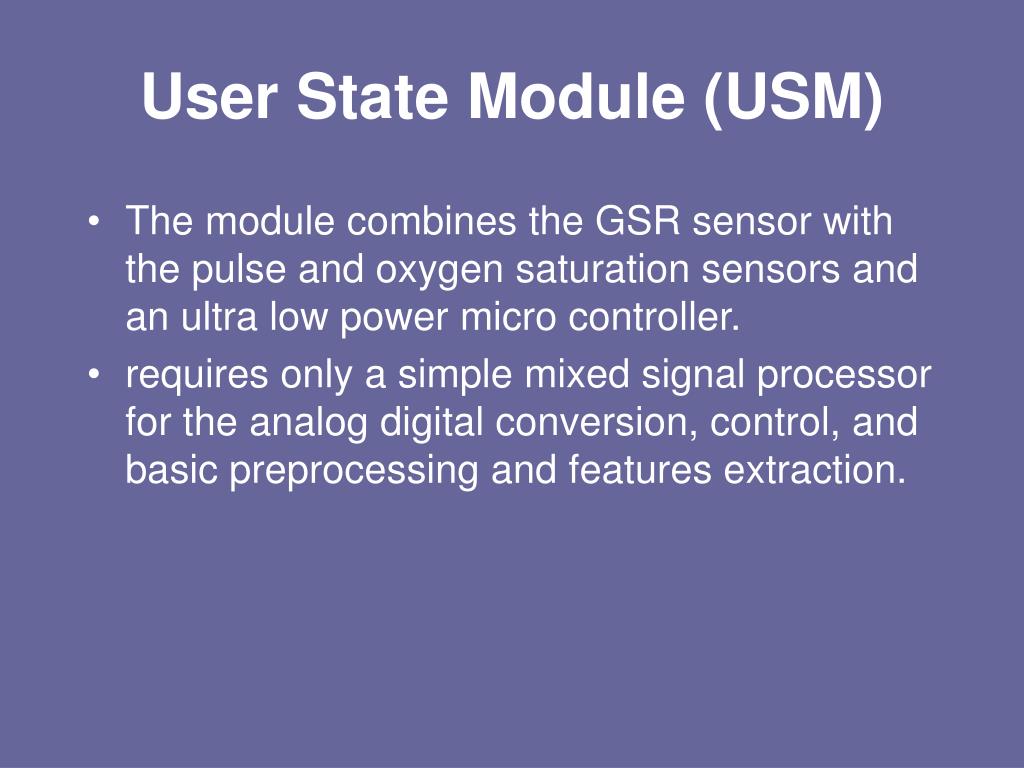 User State Module (USM)

• The module combines the GSR sensor with the pulse and oxygen saturation sensors and an ultra low power micro controller.
• requires only a simple mixed signal processor for the analog digital conversion, control, and basic preprocessing and features extraction.